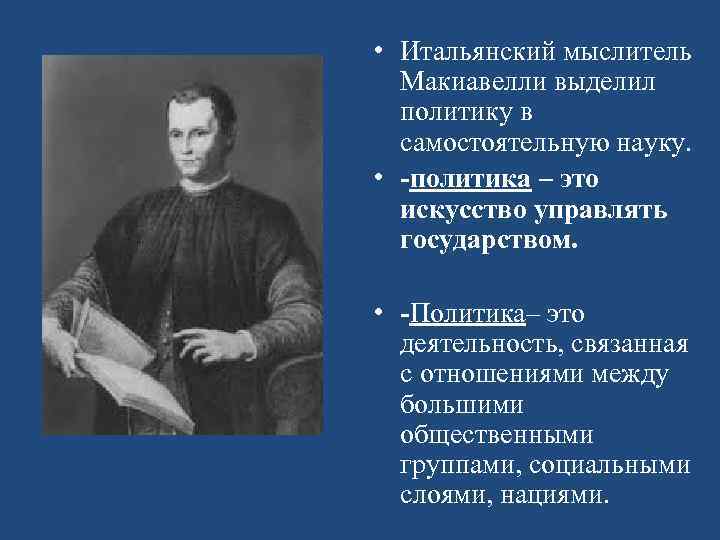 • Итальянский мыслитель Макиавелли выделил политику в самостоятельную науку.

• -политика – это искусство управлять государством.

• -Политика– это деятельность, связанная с отношениями между большими общественными группами, социальными слоями, нациями.